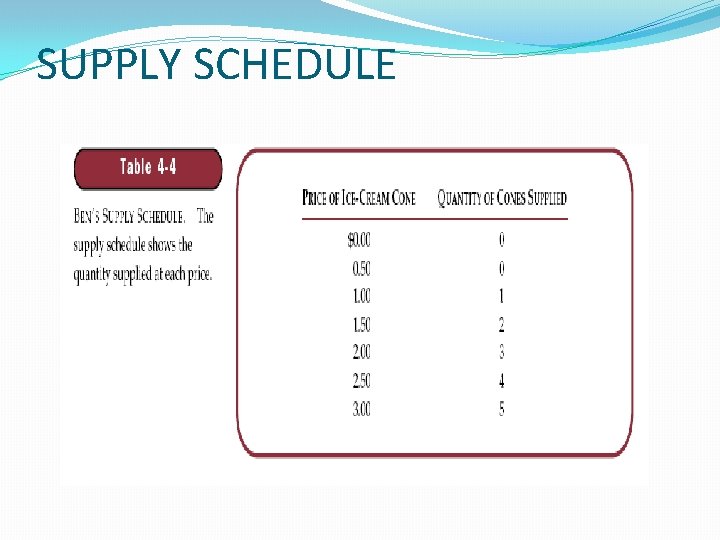 SUPPLY SCHEDULE

Table 4-4

BEN'S SUPPLY SCHEDULE. The supply schedule shows the quantity supplied at each price.

| PRICE OF ICE-CREAM CONE | QUANTITY OF CONES SUPPLIED |
|---|---|
| \$0.00 | 0 |
| 0.50 | 0 |
| 1.00 | 1 |
| 1.50 | 2 |
| 2.00 | 3 |
| 2.50 | 4 |
| 3.00 | 5 |